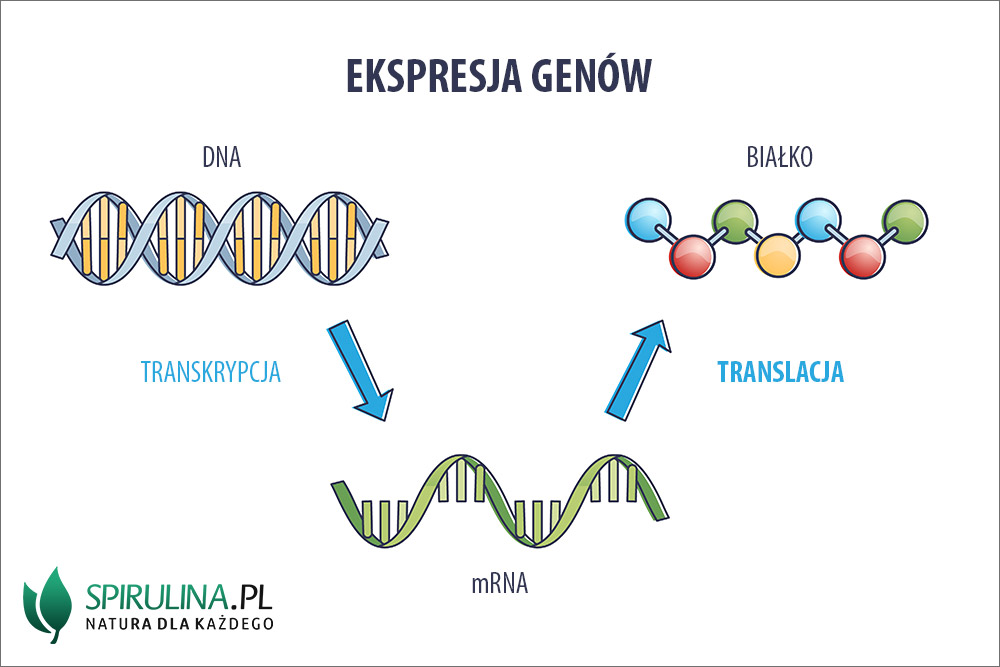 EKSPRESJA GENÓW

DNA

BIAŁKO

TRANSKRYPCJA

TRANSLACJA

mRNA

SPIRULINA.PL
NATURA DLA KAŻDEGO